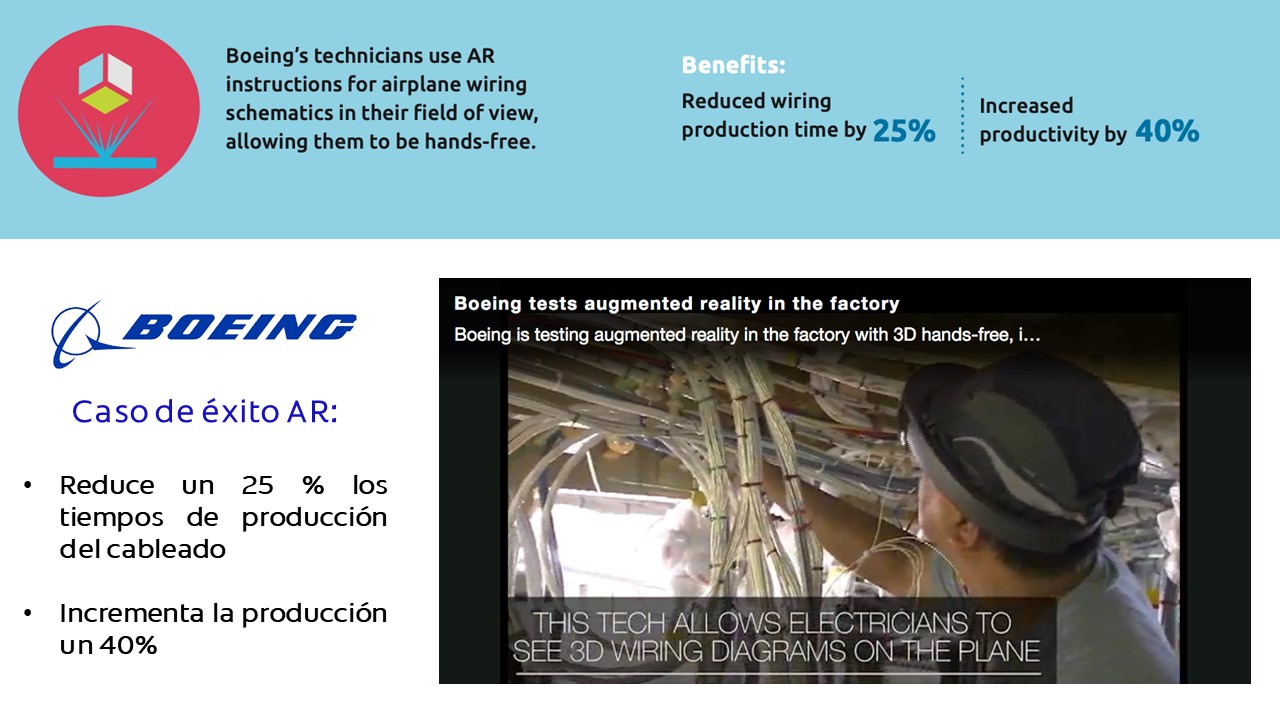 Boeing's technicians use AR instructions for airplane wiring schematics in their field of view, allowing them to be hands-free.

Benefits:

Reduced wiring production time by 25%

Increased productivity by 40%

BOEING

Caso de éxito AR:

• Reduce un 25 % los tiempos de producción del cableado

• Incrementa la producción un 40%

Boeing tests augmented reality in the factory

Boeing is testing augmented reality in the factory with 3D hands-free, i...

THIS TECH ALLOWS ELECTRICIANS TO SEE 3D WIRING DIAGRAMS ON THE PLANE